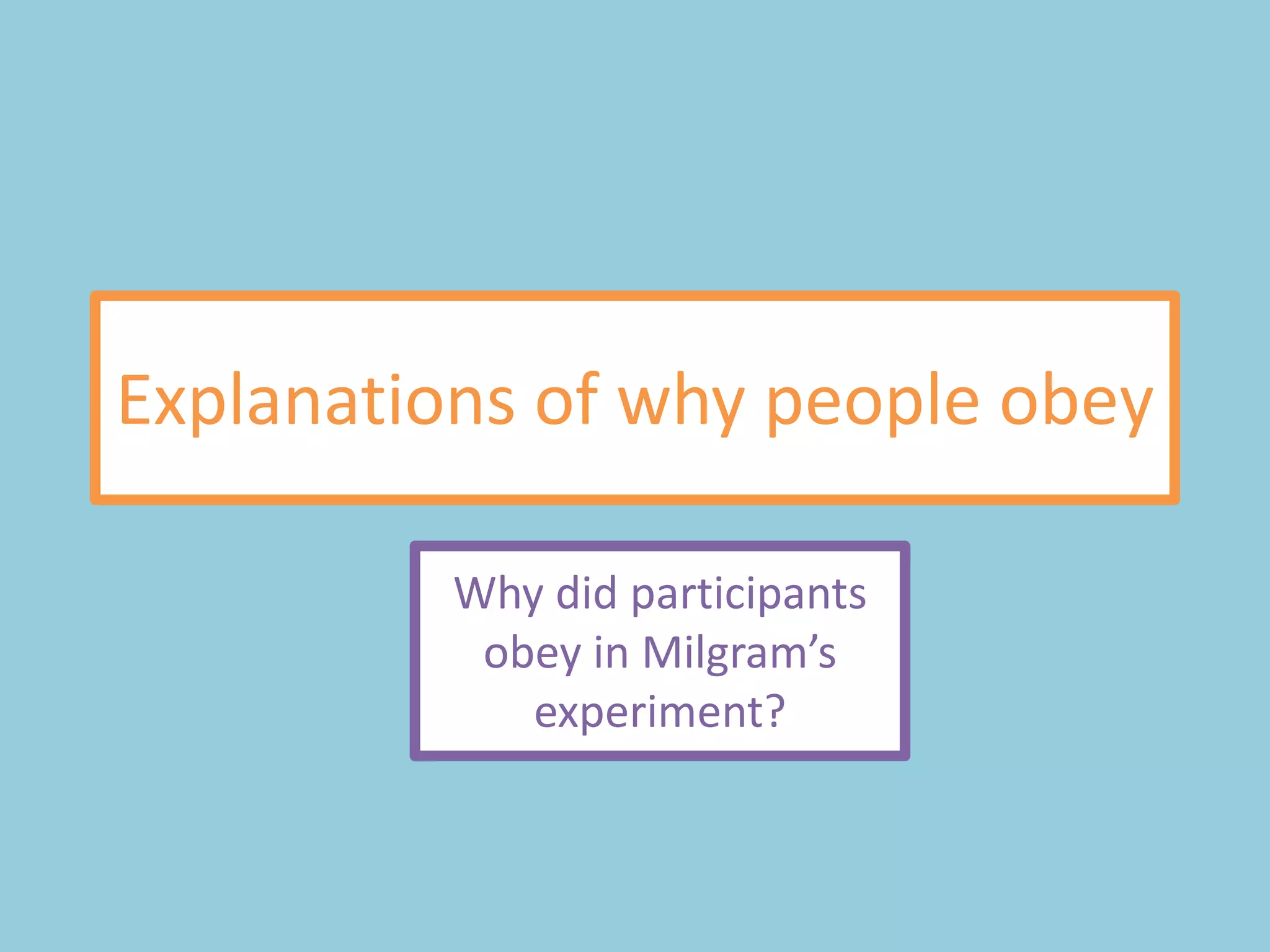 Explanations of why people obey

Why did participants obey in Milgram’s experiment?